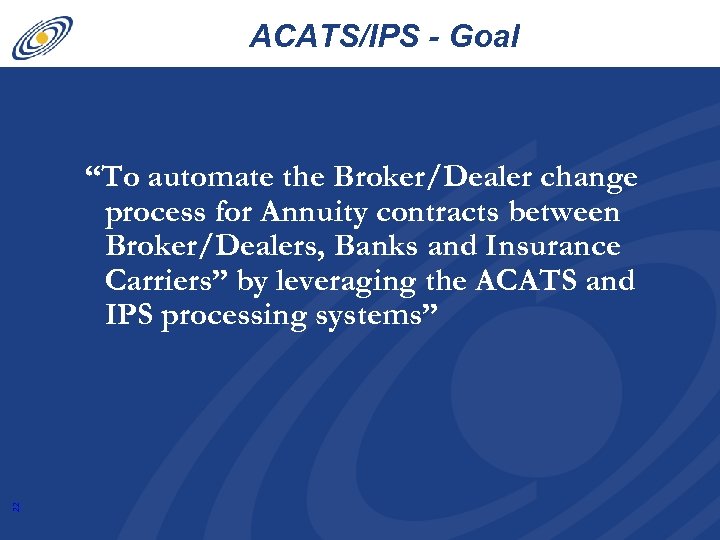 ACATS/IPS - Goal

“To automate the Broker/Dealer change process for Annuity contracts between Broker/Dealers, Banks and Insurance Carriers” by leveraging the ACATS and IPS processing systems”

22